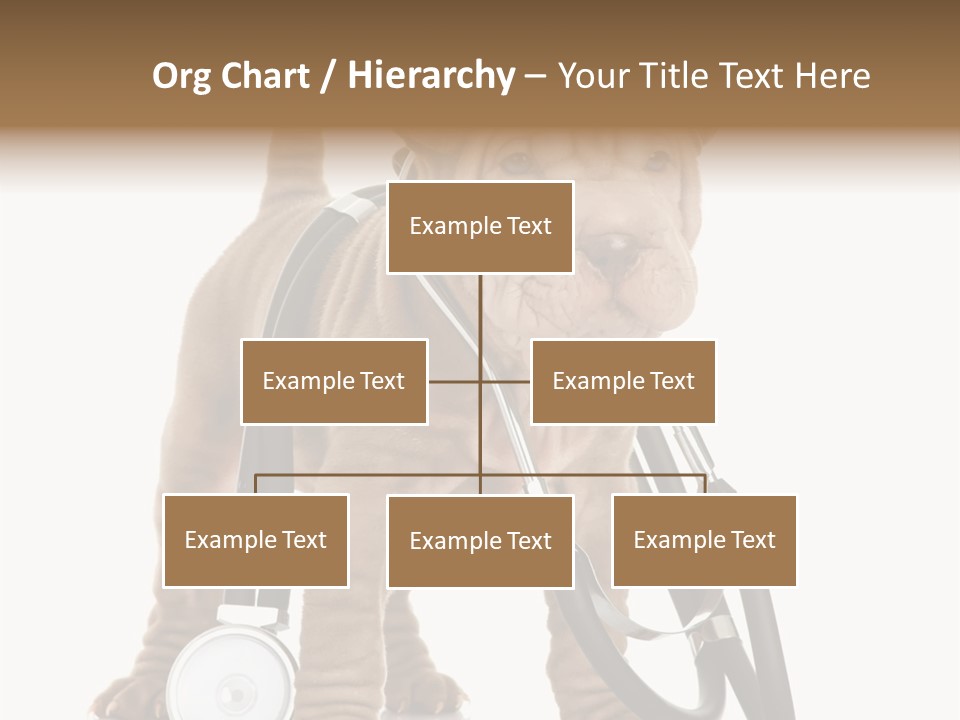 Org Chart / Hierarchy – Your Title Text Here

Example Text

Example Text

Example Text

Example Text

Example Text

Example Text